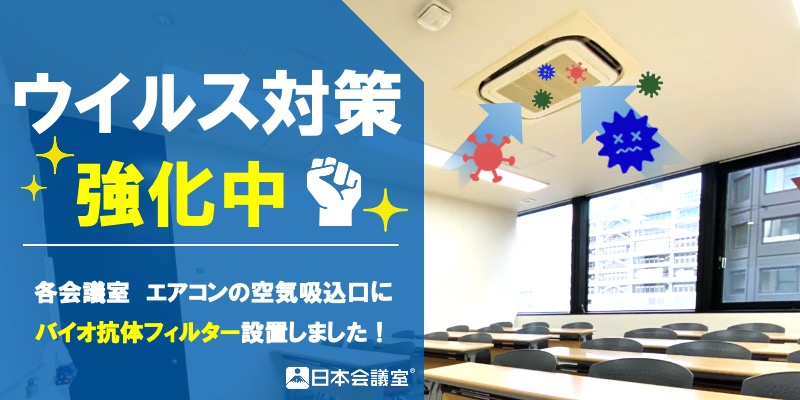 ウイルス対策
強化中

各会議室　エアコンの空気吸込口に
バイオ抗体フィルター設置しました！

日本会議室®